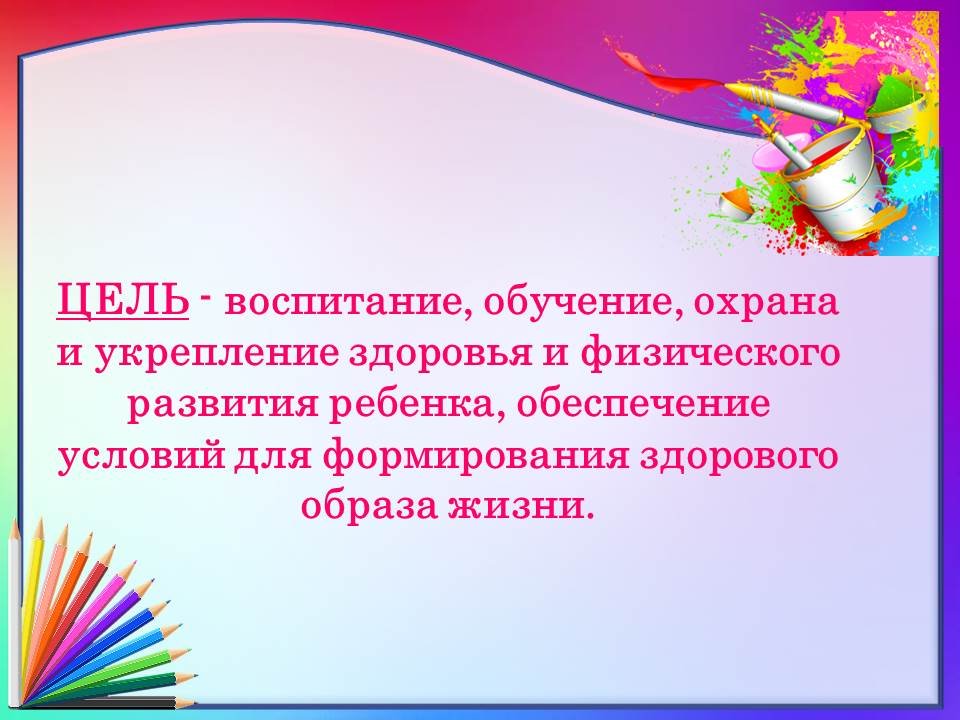 ЦЕЛЬ - воспитание, обучение, охрана и укрепление здоровья и физического развития ребенка, обеспечение условий для формирования здорового образа жизни.